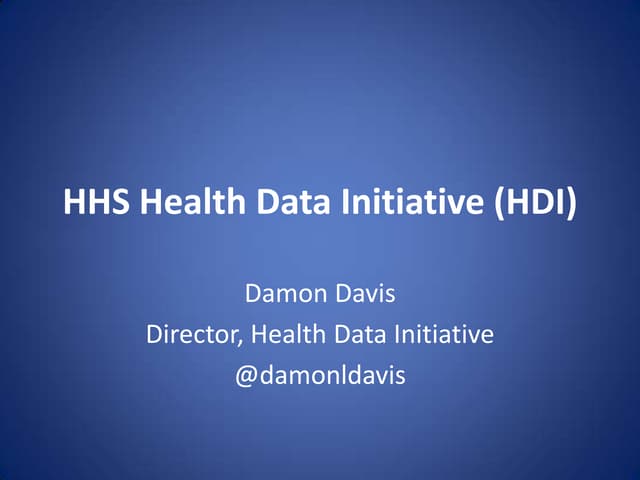 HHS Health Data Initiative (HDI)

Damon Davis
Director, Health Data Initiative
@damonldavis